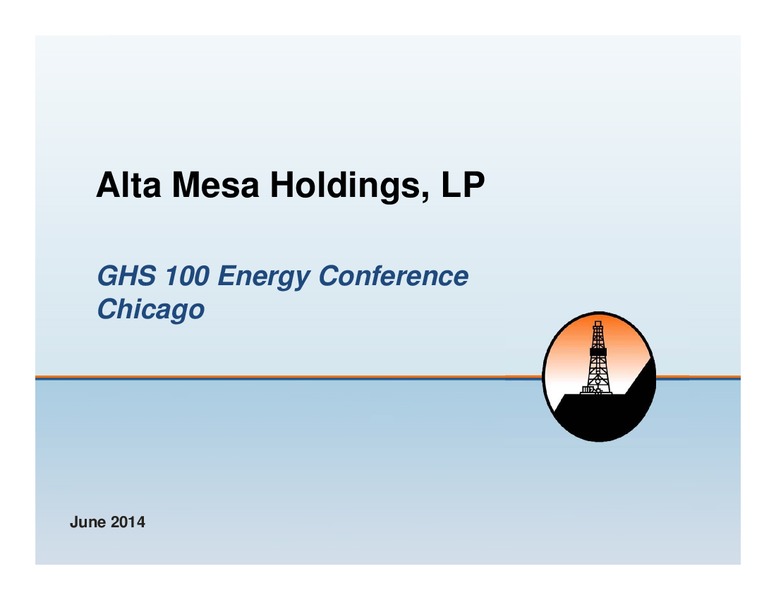 Alta Mesa Holdings, LP

GHS 100 Energy Conference
Chicago

June 2014